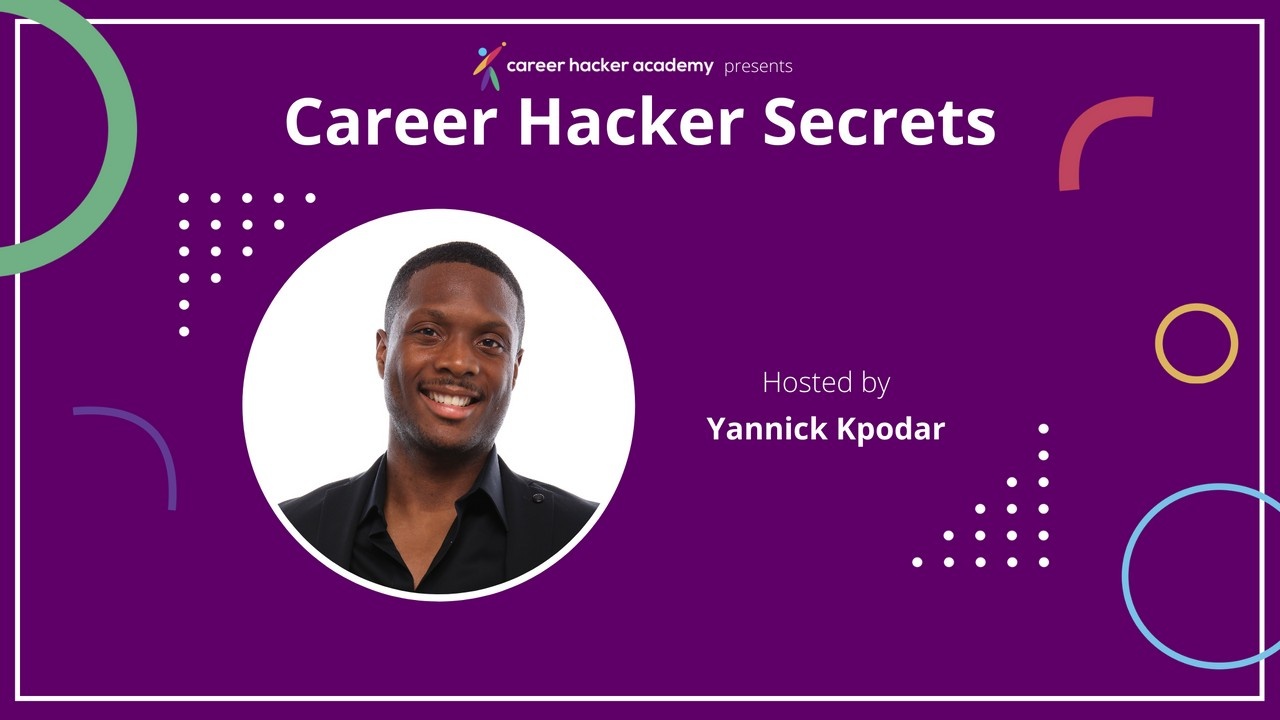 career hacker academy presents

Career Hacker Secrets

Hosted by

Yannick Kpodar